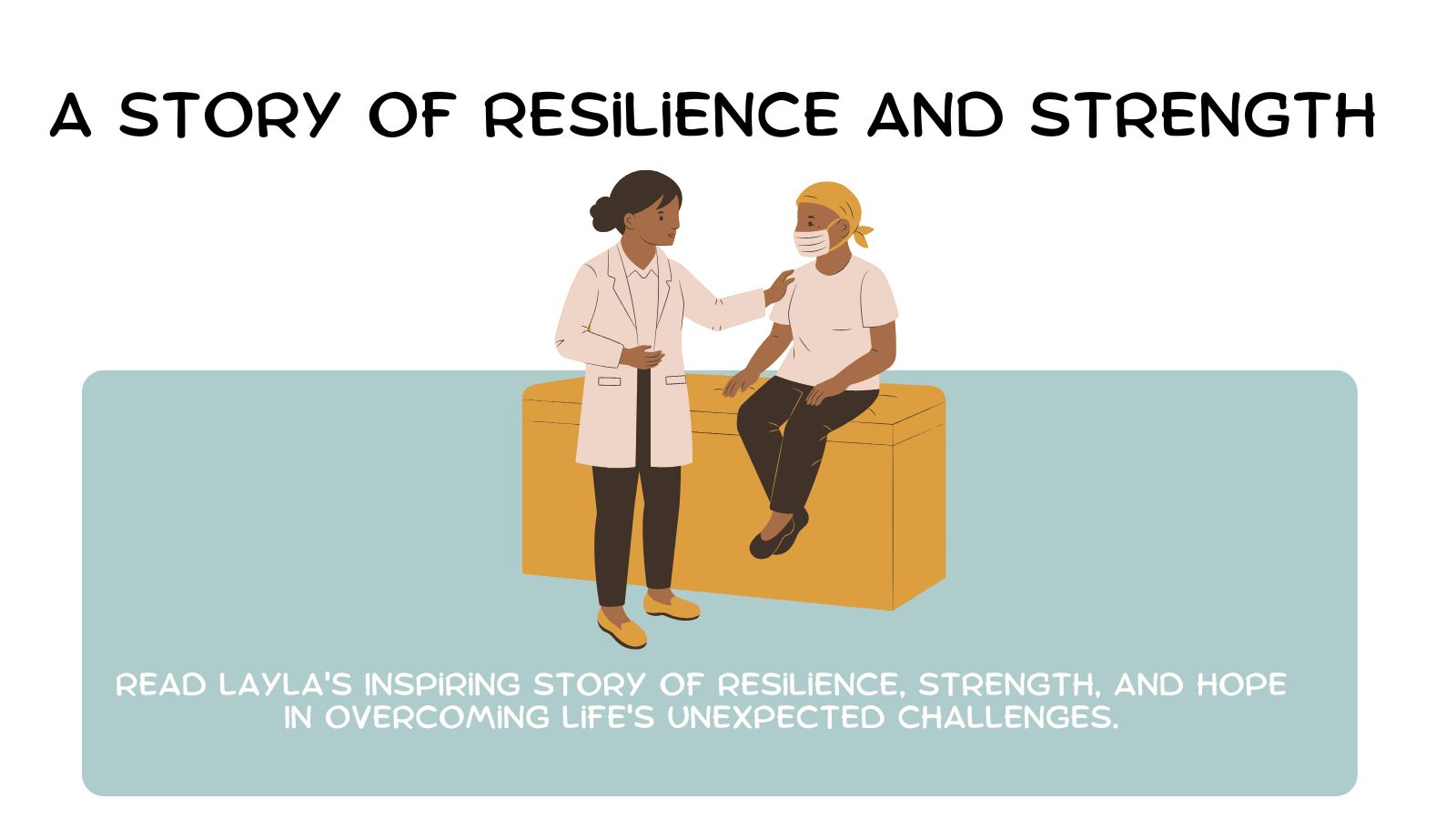 A STORY OF RESILIENCE AND STRENGTH

READ LAYLA'S INSPIRING STORY OF RESILIENCE, STRENGTH, AND HOPE IN OVERCOMING LIFE'S UNEXPECTED CHALLENGES.